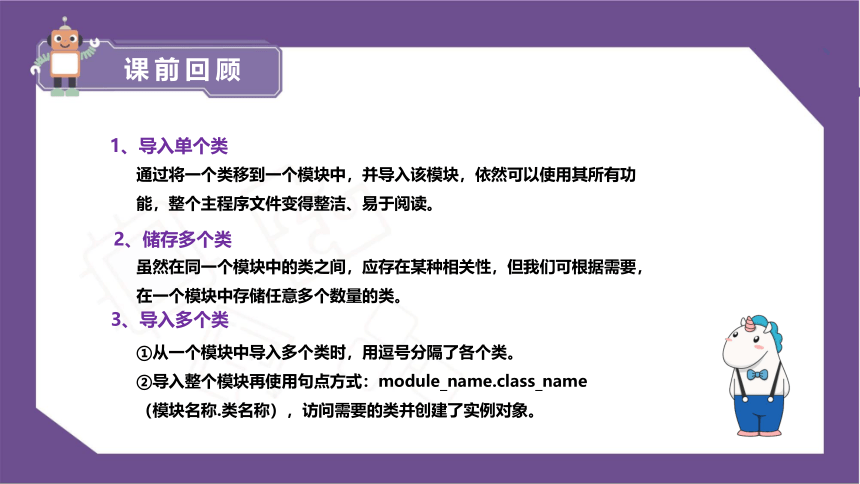 课前回顾

1、导入单个类

通过将一个类移到一个模块中，并导入该模块，依然可以使用其所有功能，整个主程序文件变得整洁、易于阅读。

2、储存多个类

虽然在同一个模块中的类之间，应存在某种相关性，但我们可根据需要，在一个模块中存储任意多个数量的类。

3、导入多个类

①从一个模块中导入多个类时，用逗号分隔了各个类。

②导入整个模块再使用句点方式：module_name.class_name（模块名称.类名称），访问需要的类并创建了实例对象。